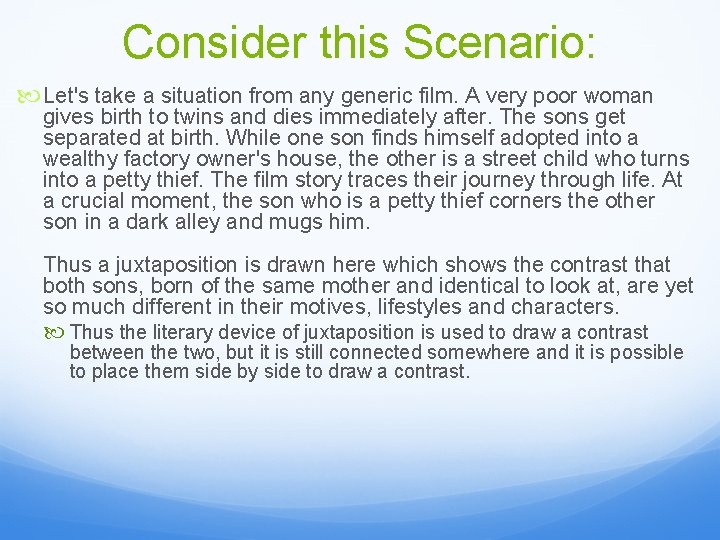 Consider this Scenario:

Let's take a situation from any generic film. A very poor woman gives birth to twins and dies immediately after. The sons get separated at birth. While one son finds himself adopted into a wealthy factory owner's house, the other is a street child who turns into a petty thief. The film story traces their journey through life. At a crucial moment, the son who is a petty thief corners the other son in a dark alley and mugs him.

Thus a juxtaposition is drawn here which shows the contrast that both sons, born of the same mother and identical to look at, are yet so much different in their motives, lifestyles and characters.

Thus the literary device of juxtaposition is used to draw a contrast between the two, but it is still connected somewhere and it is possible to place them side by side to draw a contrast.